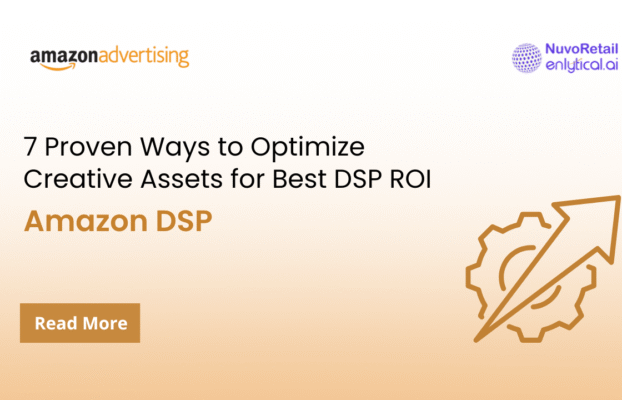 amazonadvertising

NuvoRetail
enlytical.ai

7 Proven Ways to Optimize Creative Assets for Best DSP ROI

Amazon DSP

Read More